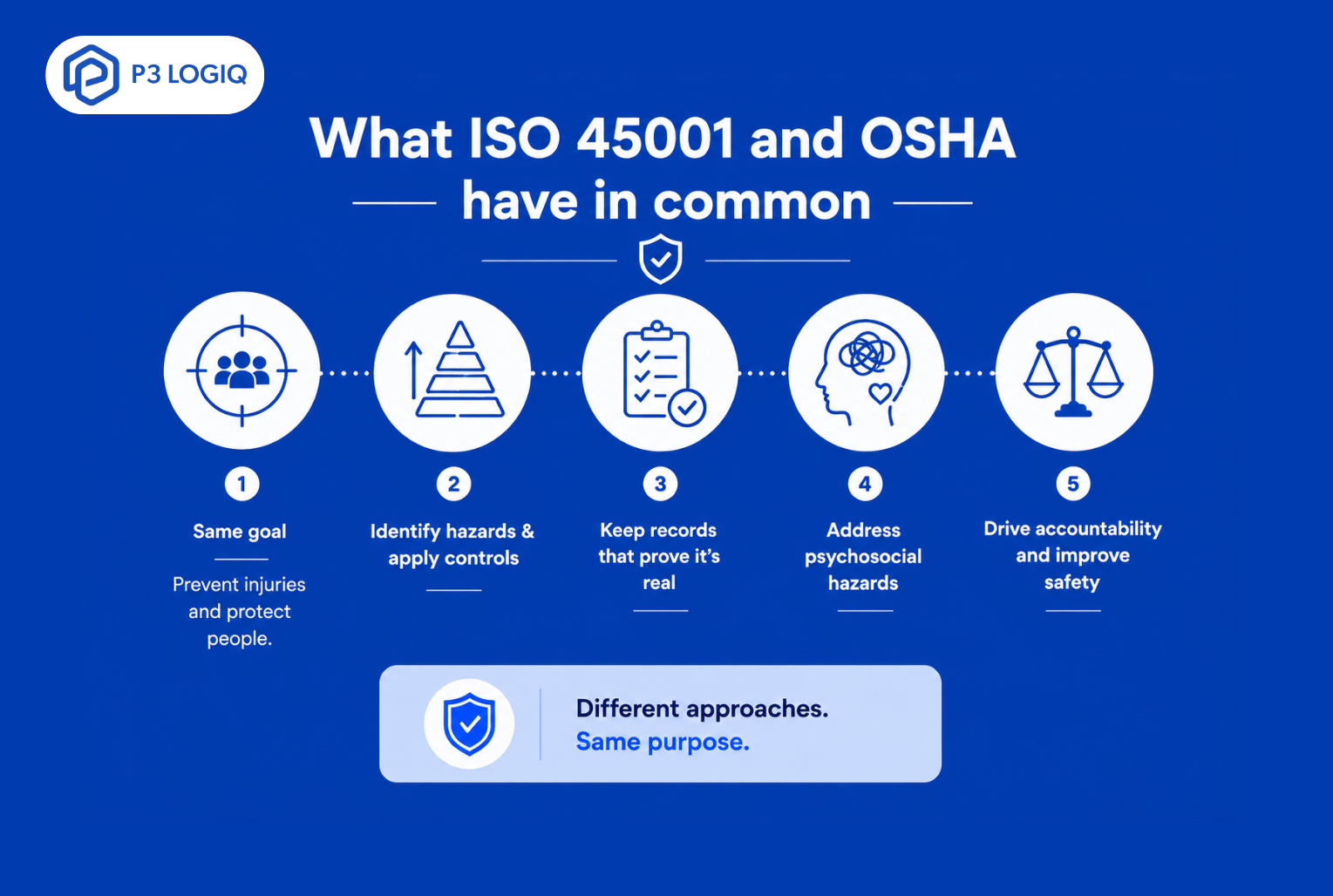 P3 LOGIQ

What ISO 45001 and OSHA have in common

1
Same goal
Prevent injuries and protect people.

2
Identify hazards & apply controls

3
Keep records that prove it's real

4
Address psychosocial hazards

5
Drive accountability and improve safety

Different approaches.
Same purpose.